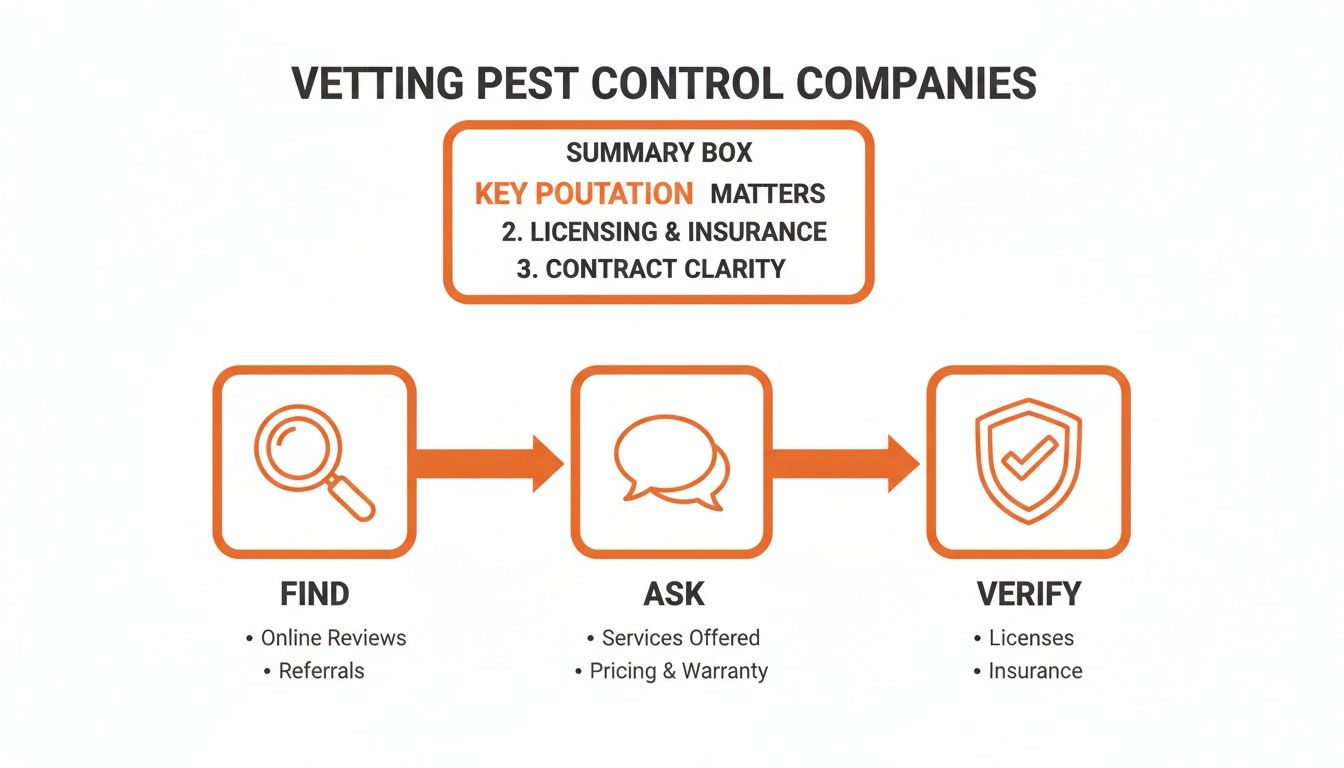 VETTING PEST CONTROL COMPANIES

SUMMARY BOX
KEY POUTATION MATTERS
2. LICENSING & INSURANCE
3. CONTRACT CLARITY

FIND
• Online Reviews
• Referrals

ASK
• Services Offered
• Pricing & Warranty

VERIFY
• Licenses
• Insurance